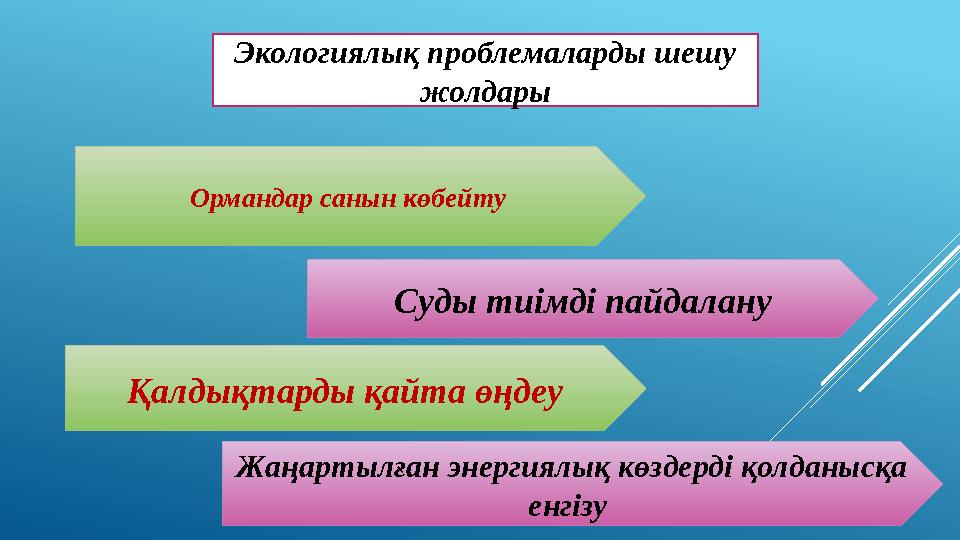 Экологиялық проблемаларды шешу жолдары

Ормандар санын көбейту

Суды тиімді пайдалану

Қалдықтарды қайта өңдеу

Жаңартылған энергиялық көздерді қолданысқа енгізу